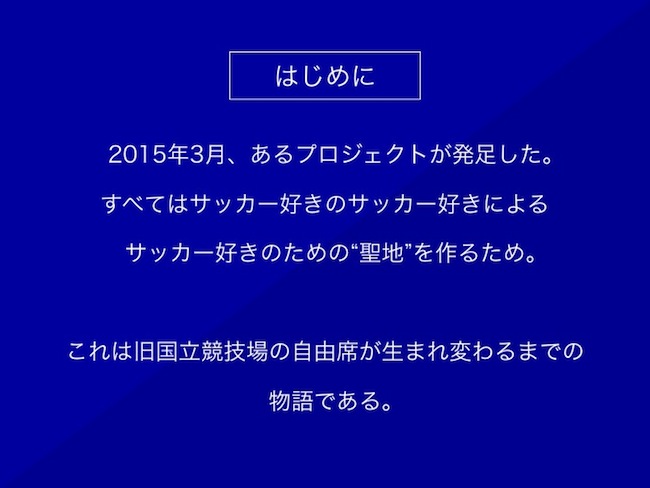 はじめに

2015年3月、あるプロジェクトが発足した。
すべてはサッカー好きのサッカー好きによる
サッカー好きのための“聖地”を作るため。

これは旧国立競技場の自由席が生まれ変わるまでの
物語である。